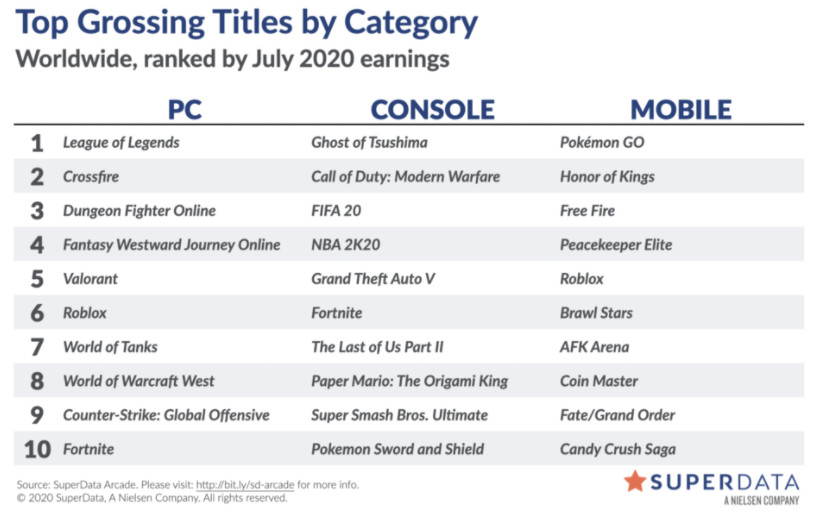 Top Grossing Titles by Category
Worldwide, ranked by July 2020 earnings

| | PC | CONSOLE | MOBILE |
|---|---|---|---|
| 1 | League of Legends | Ghost of Tsushima | Pokémon GO |
| 2 | Crossfire | Call of Duty: Modern Warfare | Honor of Kings |
| 3 | Dungeon Fighter Online | FIFA 20 | Free Fire |
| 4 | Fantasy Westward Journey Online | NBA 2K20 | Peacekeeper Elite |
| 5 | Valorant | Grand Theft Auto V | Roblox |
| 6 | Roblox | Fortnite | Brawl Stars |
| 7 | World of Tanks | The Last of Us Part II | AFK Arena |
| 8 | World of Warcraft West | Paper Mario: The Origami King | Coin Master |
| 9 | Counter-Strike: Global Offensive | Super Smash Bros. Ultimate | Fate/Grand Order |
| 10 | Fortnite | Pokemon Sword and Shield | Candy Crush Saga |

Source: SuperData Arcade. Please visit: http://bit.ly/sd-arcade for more info.
© 2020 SuperData, A Nielsen Company. All rights reserved.

SUPERDATA
A NIELSEN COMPANY